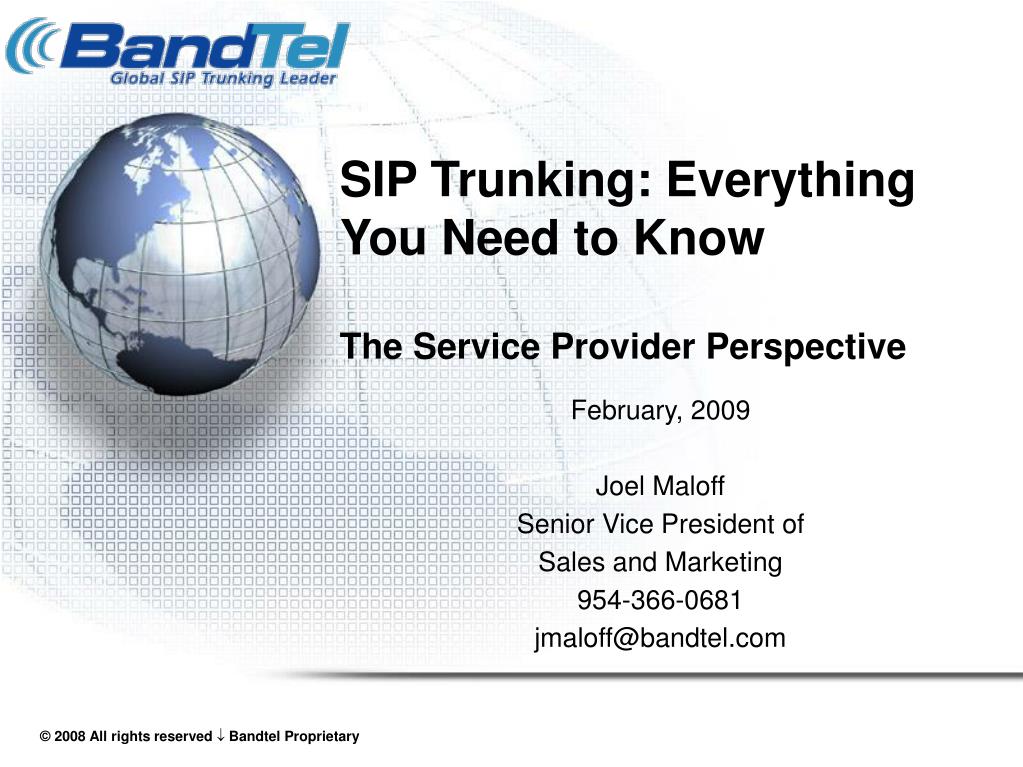 BandTel
Global SIP Trunking Leader

SIP Trunking: Everything You Need to Know

The Service Provider Perspective

February, 2009

Joel Maloff
Senior Vice President of
Sales and Marketing
954-366-0681
jmaloff@bandtel.com

© 2008 All rights reserved ↓ Bandtel Proprietary